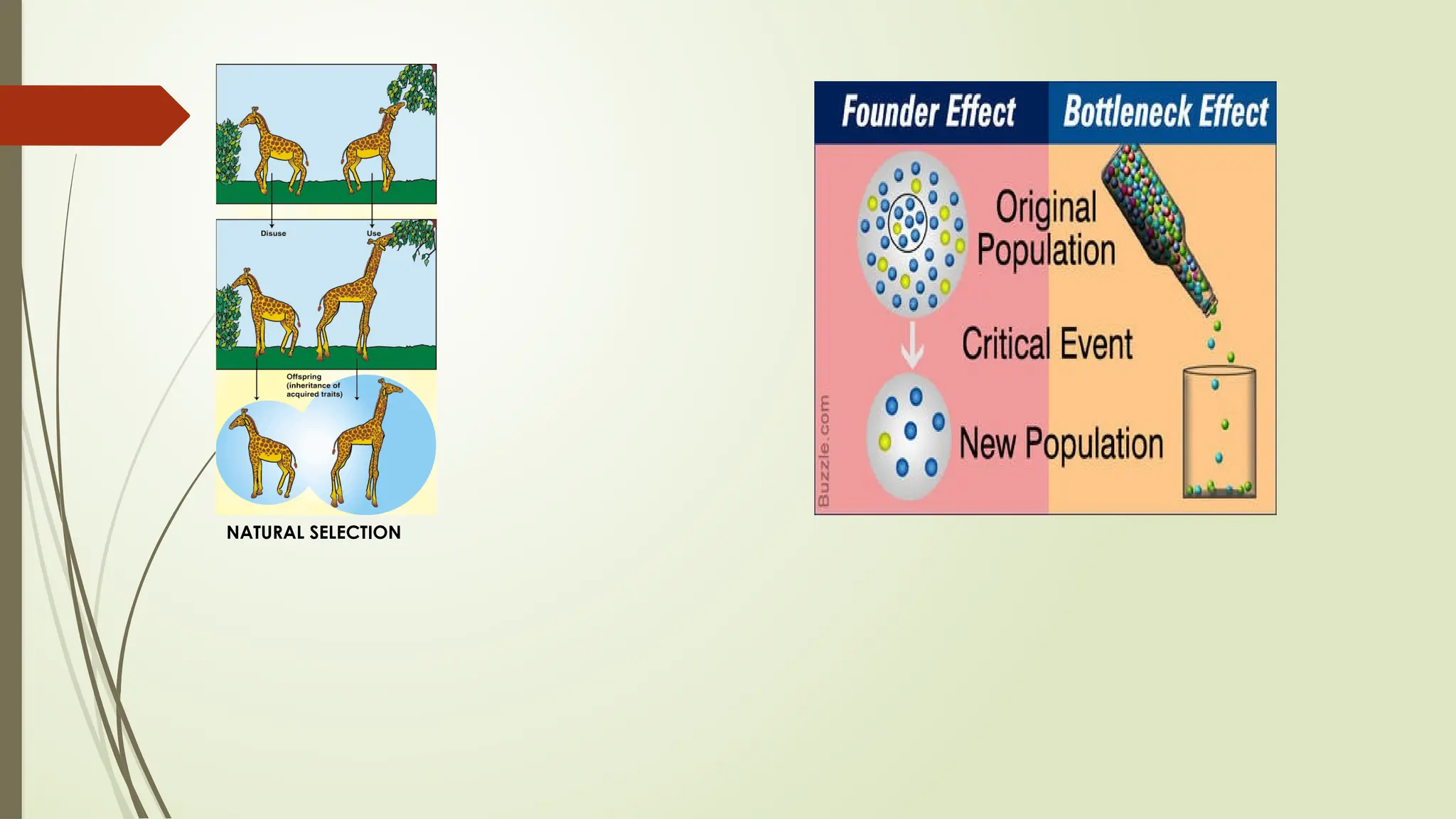 Disuse

Use

Offspring (inheritance of acquired traits)

NATURAL SELECTION

Founder Effect

Bottleneck Effect

Original Population

Critical Event

New Population

Buzzle.com